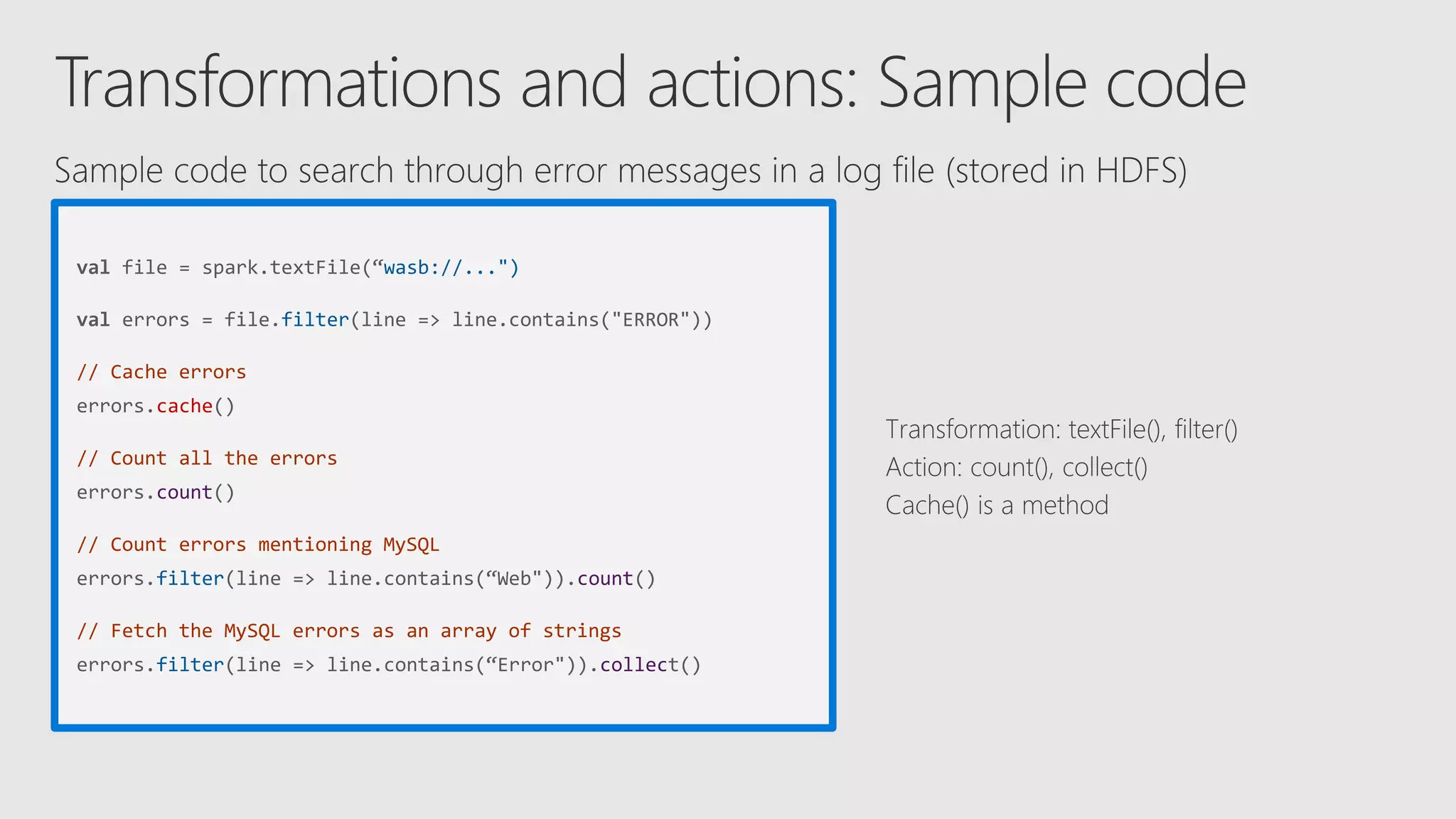 Transformations and actions: Sample code

Sample code to search through error messages in a log file (stored in HDFS)

val file = spark.textFile(“wasb://...")

val errors = file.filter(line => line.contains("ERROR"))

// Cache errors
errors.cache()

// Count all the errors
errors.count()

// Count errors mentioning MySQL
errors.filter(line => line.contains(“Web")).count()

// Fetch the MySQL errors as an array of strings
errors.filter(line => line.contains(“Error")).collect()

Transformation: textFile(), filter()
Action: count(), collect()
Cache() is a method